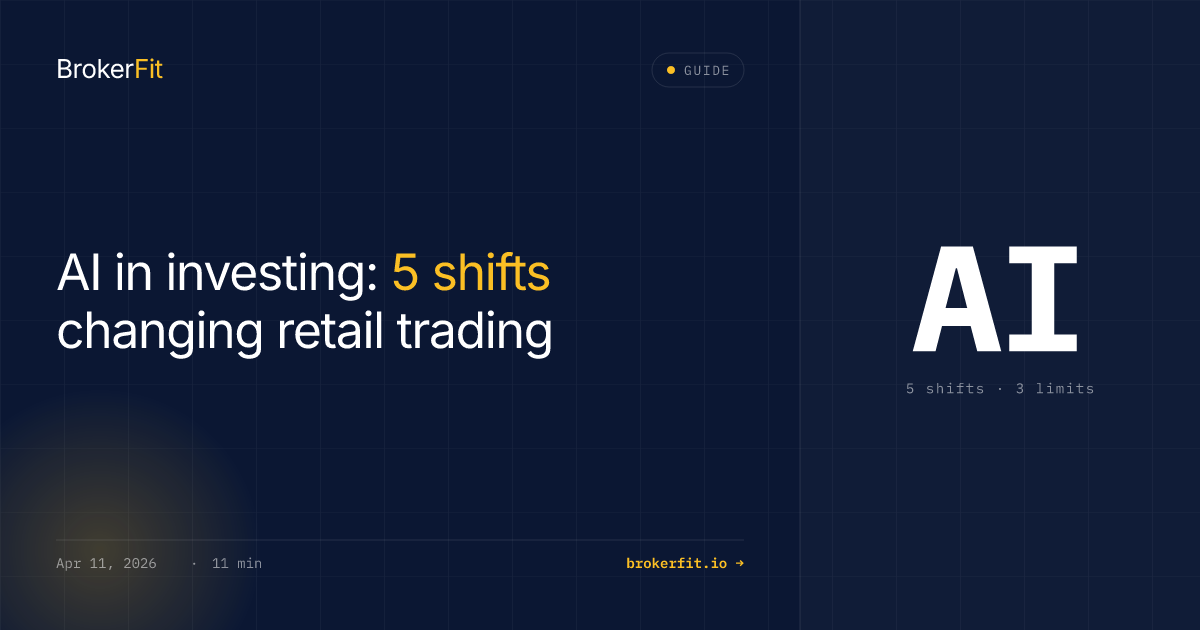 BrokerFit

GUIDE

AI in investing: 5 shifts changing retail trading

Apr 11, 2026 · 11 min

brokerfit.io →

AI

5 shifts · 3 limits